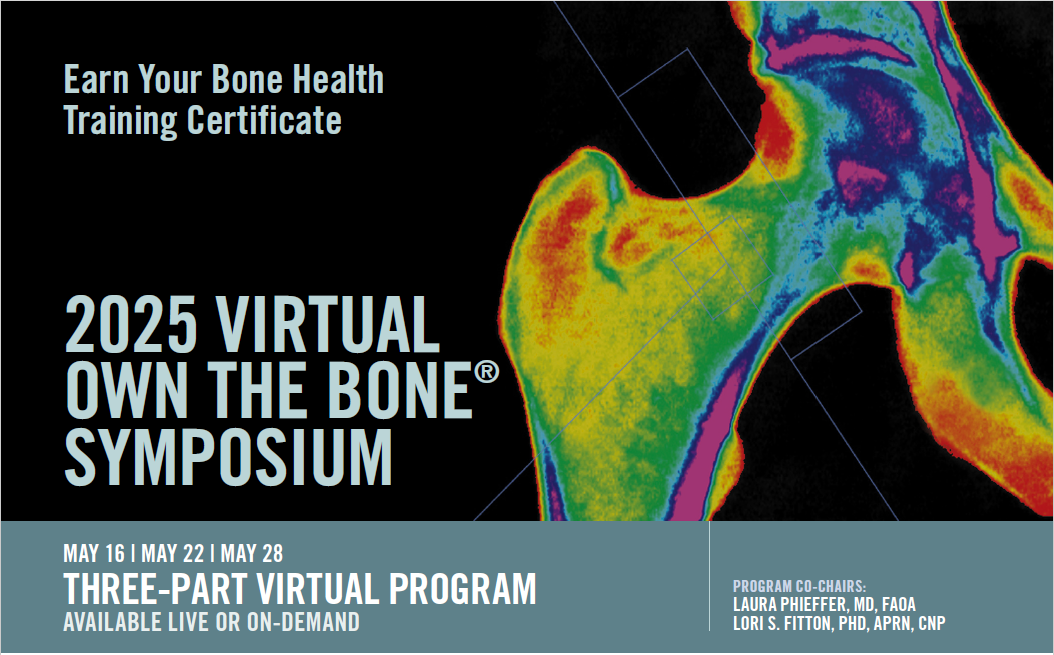 Earn Your Bone Health Training Certificate

2025 VIRTUAL OWN THE BONE® SYMPOSIUM

MAY 16 | MAY 22 | MAY 28
THREE-PART VIRTUAL PROGRAM
AVAILABLE LIVE OR ON-DEMAND

PROGRAM CO-CHAIRS:
LAURA PHIEFFER, MD, FAOA
LORI S. FITTON, PHD, APRN, CNP